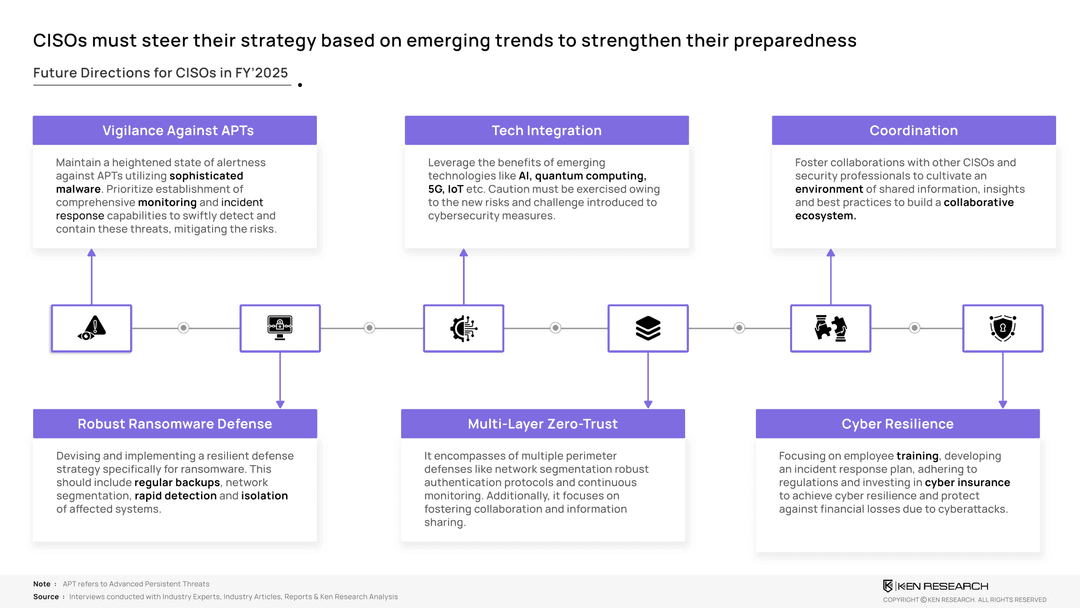 CISOs must steer their strategy based on emerging trends to strengthen their preparedness

Future Directions for CISOs in FY'2025

Vigilance Against APTs

Maintain a heightened state of alertness against APTs utilizing sophisticated malware. Prioritize establishment of comprehensive monitoring and incident response capabilities to swiftly detect and contain these threats, mitigating the risks.

Tech Integration

Leverage the benefits of emerging technologies like AI, quantum computing, 5G, IoT etc. Caution must be exercised owing to the new risks and challenge introduced to cybersecurity measures.

Coordination

Foster collaborations with other CISOs and security professionals to cultivate an environment of shared information, insights and best practices to build a collaborative ecosystem.

Robust Ransomware Defense

Devising and implementing a resilient defense strategy specifically for ransomware. This should include regular backups, network segmentation, rapid detection and isolation of affected systems.

Multi-Layer Zero-Trust

It encompasses of multiple perimeter defenses like network segmentation robust authentication protocols and continuous monitoring. Additionally, it focuses on fostering collaboration and information sharing.

Cyber Resilience

Focusing on employee training, developing an incident response plan, adhering to regulations and investing in cyber insurance to achieve cyber resilience and protect against financial losses due to cyberattacks.

Note : APT refers to Advanced Persistent Threats
Source : Interviews conducted with Industry Experts, Industry Articles, Reports & Ken Research Analysis

KEN RESEARCH
COPYRIGHT © KEN RESEARCH. ALL RIGHTS RESERVED